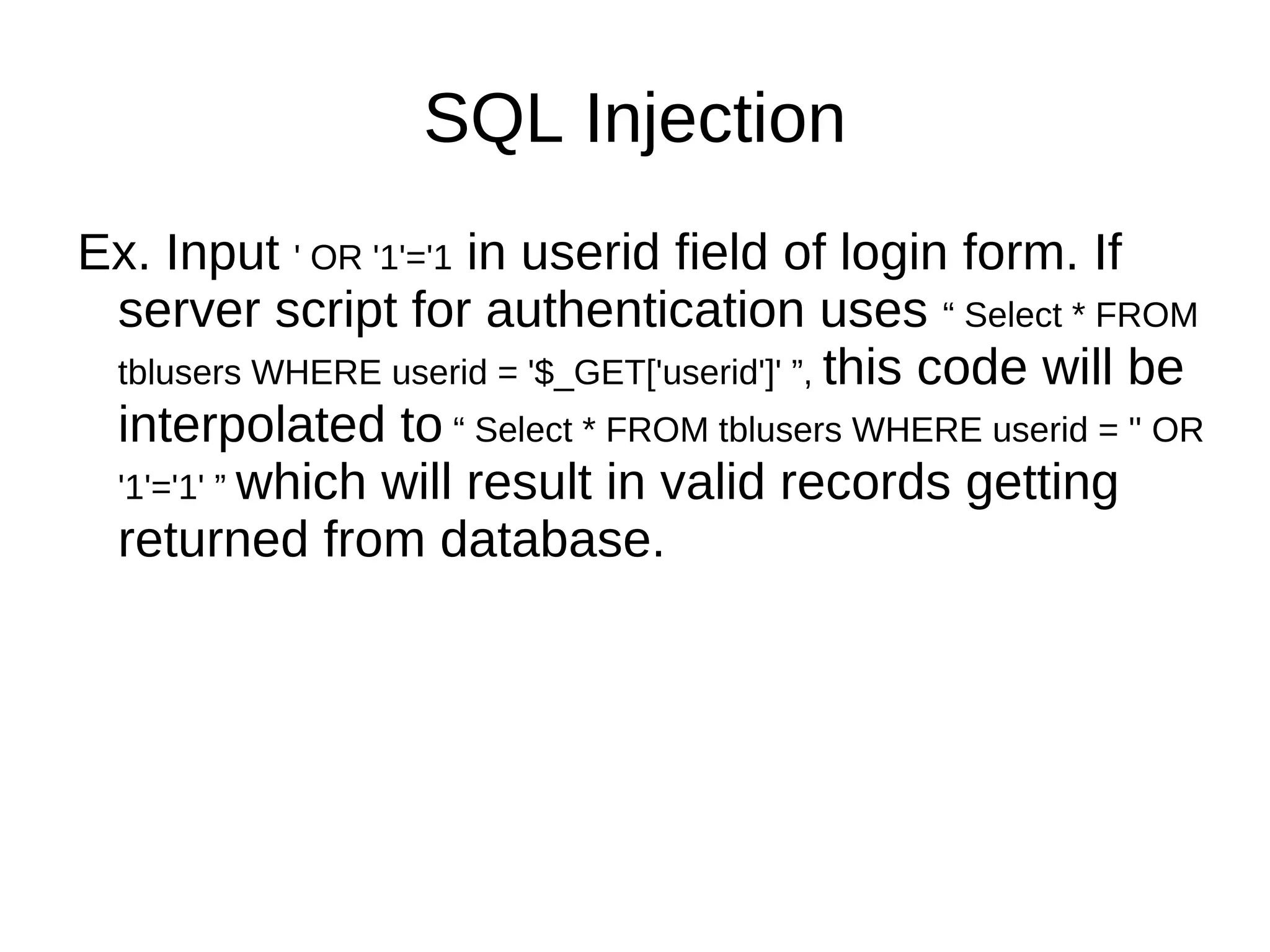 SQL Injection

Ex. Input ' OR '1'='1 in userid field of login form. If server script for authentication uses “ Select * FROM tblusers WHERE userid = '$_GET['userid']' ”, this code will be interpolated to “ Select * FROM tblusers WHERE userid = '' OR '1'='1' ” which will result in valid records getting returned from database.